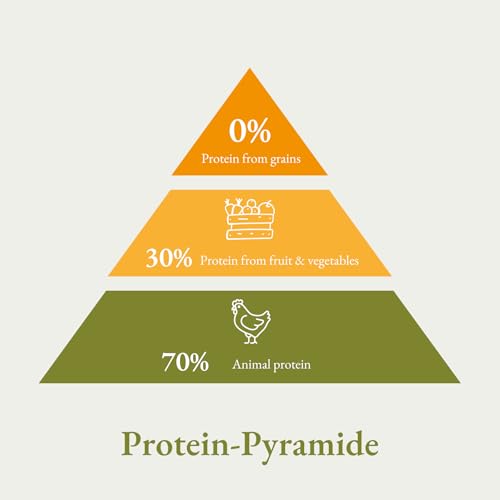 0%
Protein from grains

30% Protein from fruit & vegetables

70% Animal protein

Protein-Pyramide